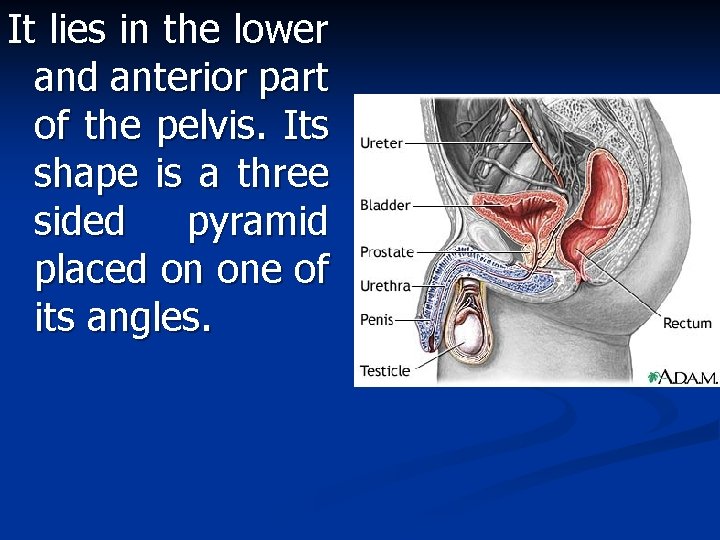 It lies in the lower and anterior part of the pelvis. Its shape is a three sided pyramid placed on one of its angles.

Ureter
Bladder
Prostate
Urethra
Penis
Testicle
Rectum
A.D.A.M.